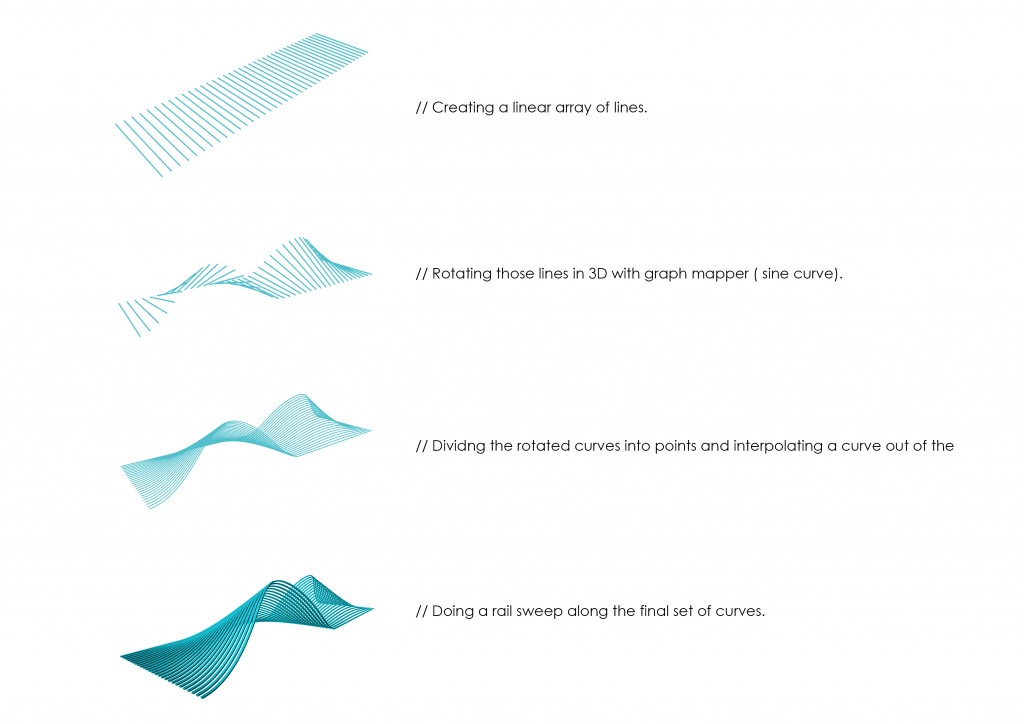 // Creating a linear array of lines.

// Rotating those lines in 3D with graph mapper ( sine curve).

// Dividng the rotated curves into points and interpolating a curve out of the

// Doing a rail sweep along the final set of curves.